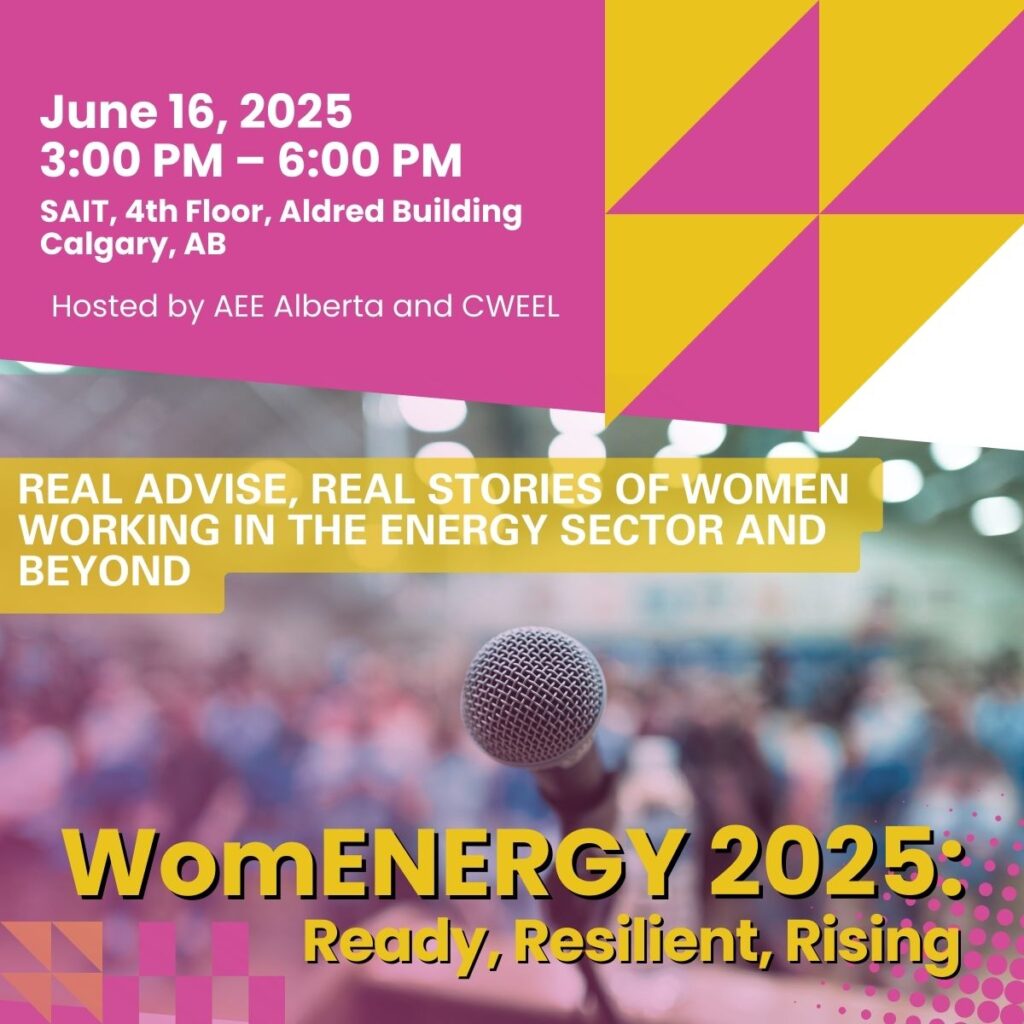 June 16, 2025
3:00 PM – 6:00 PM

SAIT, 4th Floor, Aldred Building
Calgary, AB

Hosted by AEE Alberta and CWEEL

REAL ADVISE, REAL STORIES OF WOMEN WORKING IN THE ENERGY SECTOR AND BEYOND

WomENERGY 2025:
Ready, Resilient, Rising